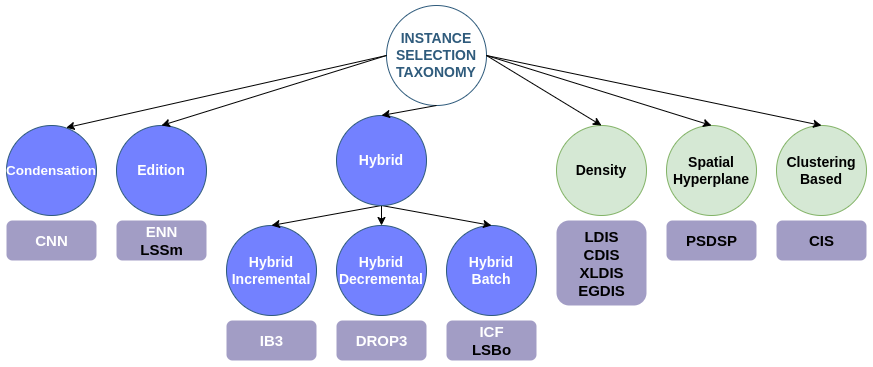 INSTANCE SELECTION TAXONOMY

Condensation

CNN

Edition

ENN
LSSm

Hybrid

Hybrid Incremental

IB3

Hybrid Decremental

DROP3

Hybrid Batch

ICF
LSBo

Density

LDIS
CDIS
XLDIS
EGDIS

Spatial Hyperplane

PSDSP

Clustering Based

CIS